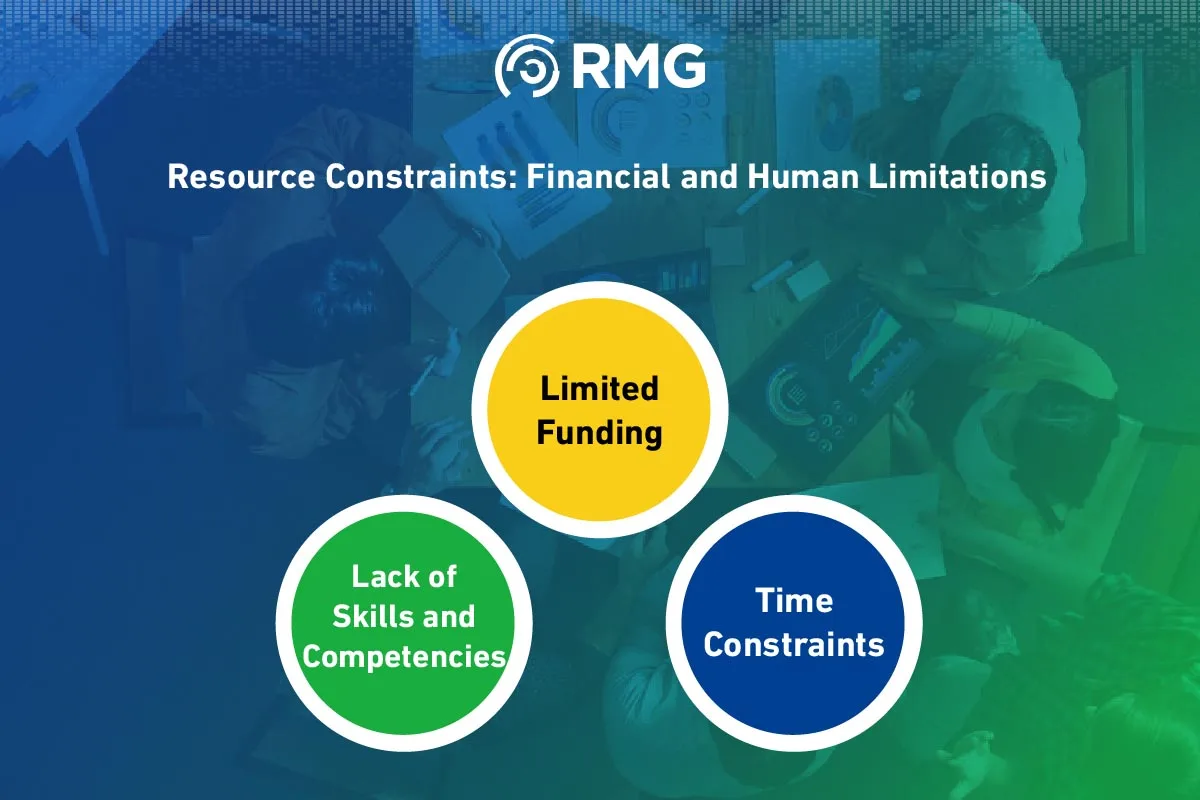 RMG

Resource Constraints: Financial and Human Limitations

Limited Funding

Lack of Skills and Competencies

Time Constraints